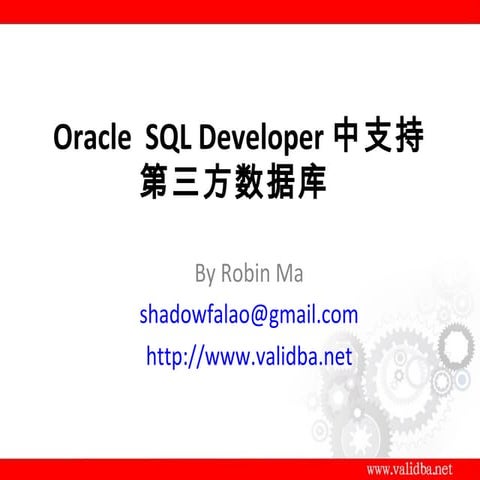 Oracle SQL Developer 中支持第三方数据库

By Robin Ma

shadowfalao@gmail.com

http://www.validba.net

www.validba.net